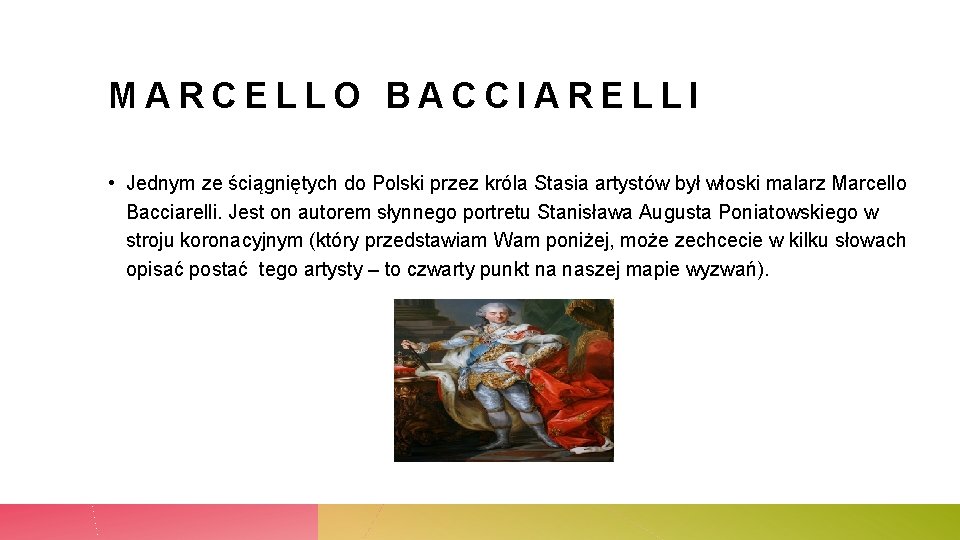 MARCELLO BACCIARELLI

• Jednym ze ściągniętych do Polski przez króla Stasia artystów był włoski malarz Marcello Bacciarelli. Jest on autorem słynnego portretu Stanisława Augusta Poniatowskiego w stroju koronacyjnym (który przedstawiam Wam poniżej, może zechcecie w kilku słowach opisać postać tego artysty – to czwarty punkt na naszej mapie wyzwań).